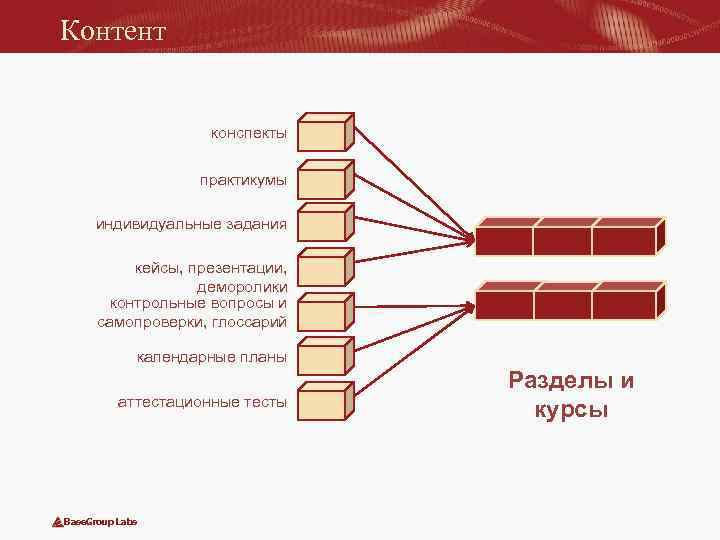 Контент

конспекты

практикумы

индивидуальные задания

кейсы, презентации, деморолики

контрольные вопросы и самопроверки, глоссарий

календарные планы

аттестационные тесты

Разделы и курсы

BaseGroup Labs